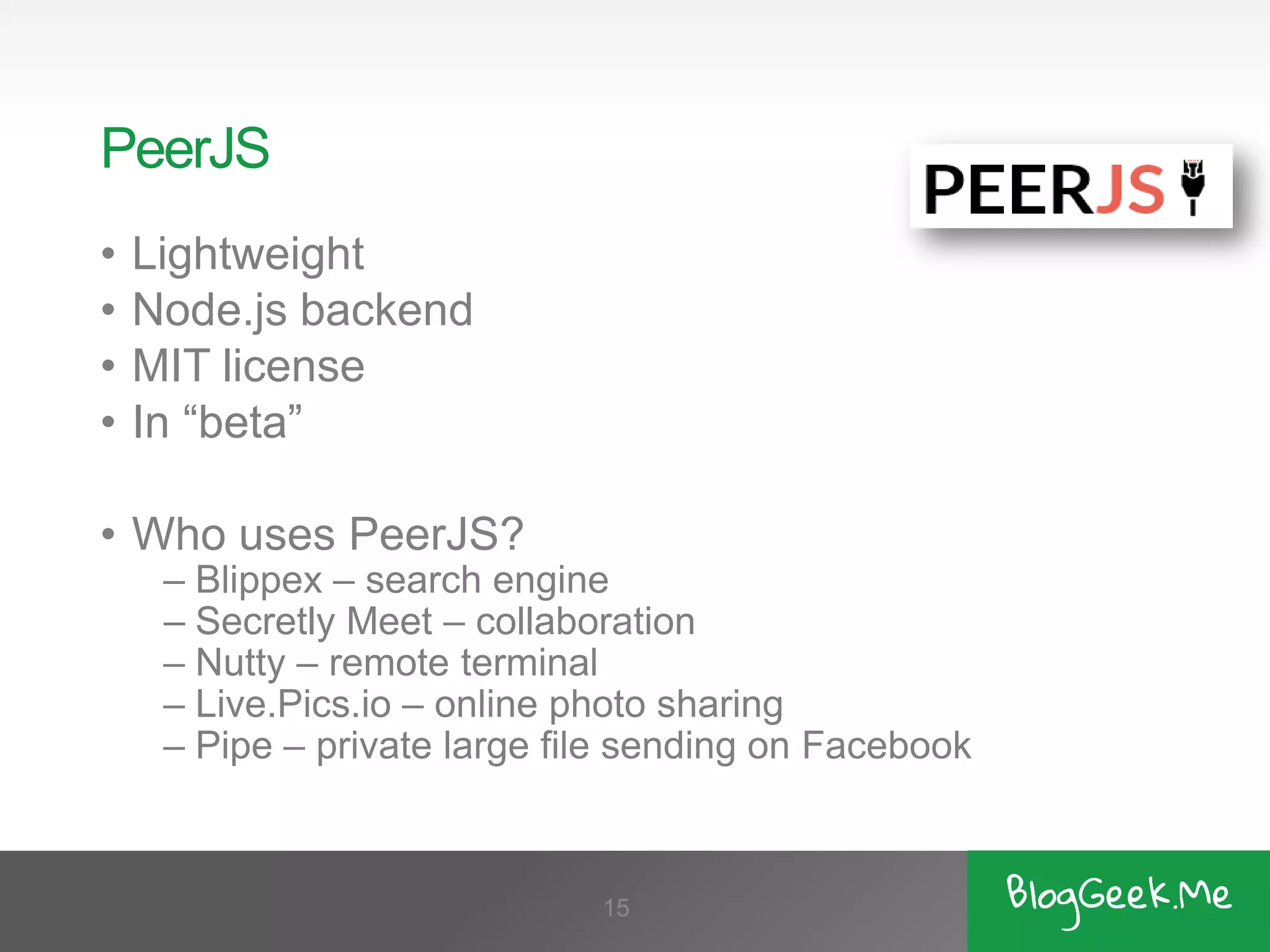 PeerJS

PEERJS

• Lightweight
• Node.js backend
• MIT license
• In “beta”

• Who uses PeerJS?
– Blippex – search engine
– Secretly Meet – collaboration
– Nutty – remote terminal
– Live.Pics.io – online photo sharing
– Pipe – private large file sending on Facebook

15

BlogGeek.Me